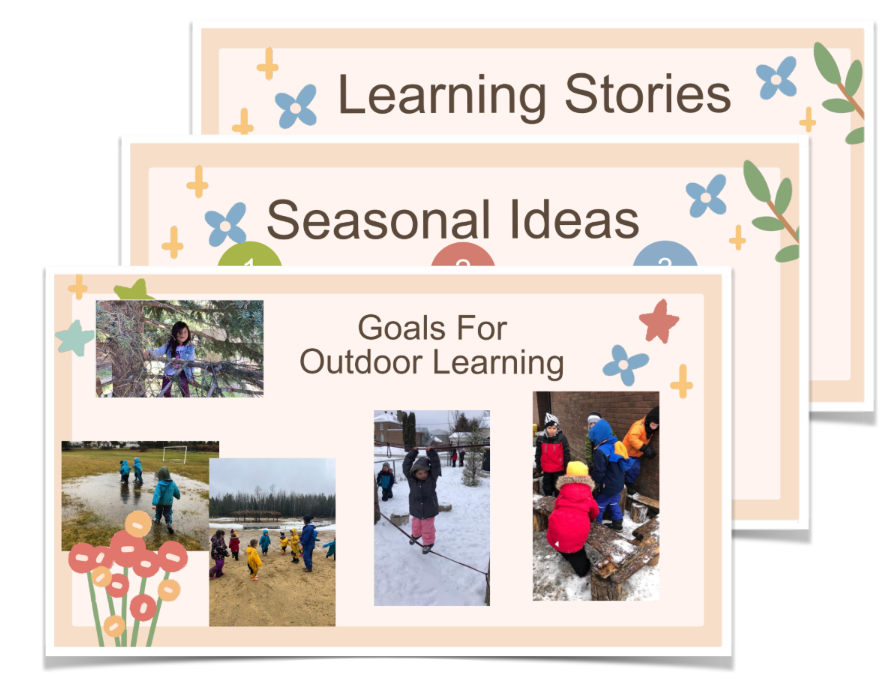 Learning Stories

Seasonal Ideas

Goals For
Outdoor Learning